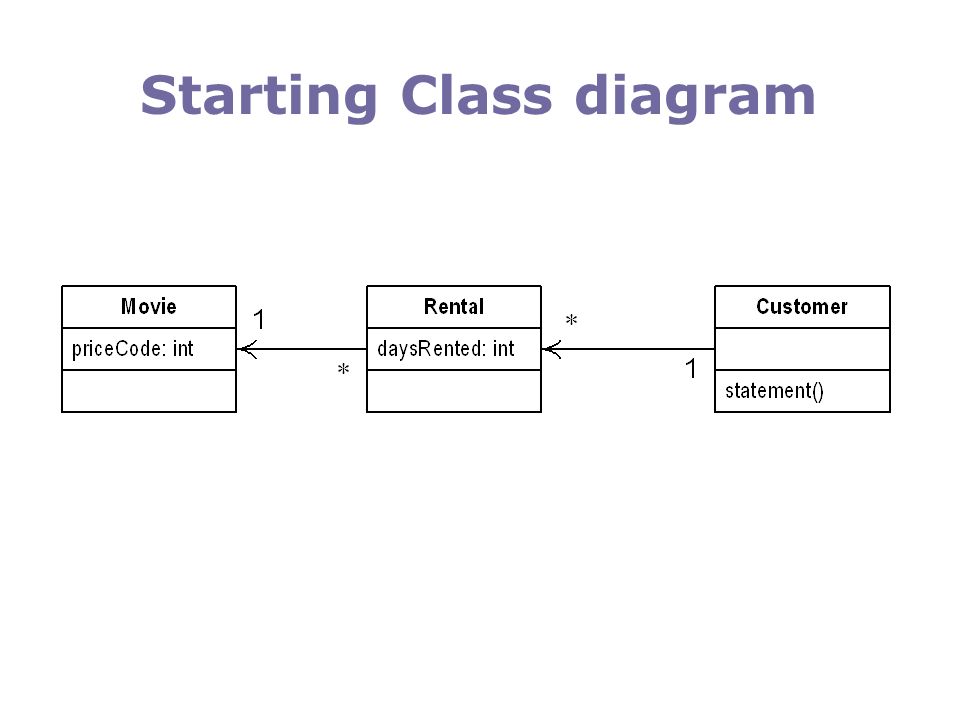 Starting Class diagram

Movie
priceCode: int

1

*

Rental
daysRented: int

*

1

Customer
statement()